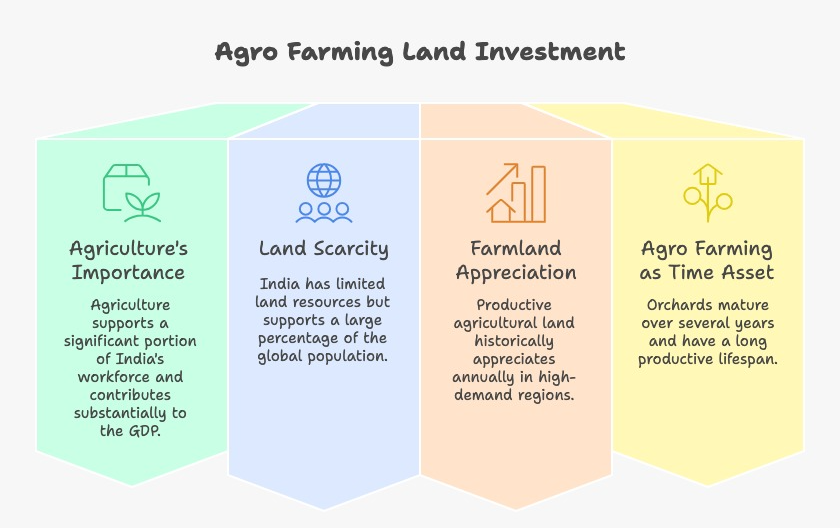 Agro Farming Land Investment

Agriculture's Importance

Agriculture supports a significant portion of India's workforce and contributes substantially to the GDP.

Land Scarcity

India has limited land resources but supports a large percentage of the global population.

Farmland Appreciation

Productive agricultural land historically appreciates annually in high-demand regions.

Agro Farming as Time Asset

Orchards mature over several years and have a long productive lifespan.